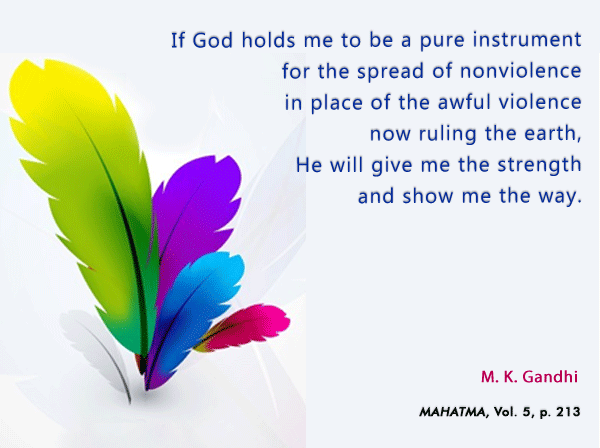 If God holds me to be a pure instrument for the spread of nonviolence in place of the awful violence now ruling the earth, He will give me the strength and show me the way.

M. K. Gandhi

MAHATMA, Vol. 5, p. 213